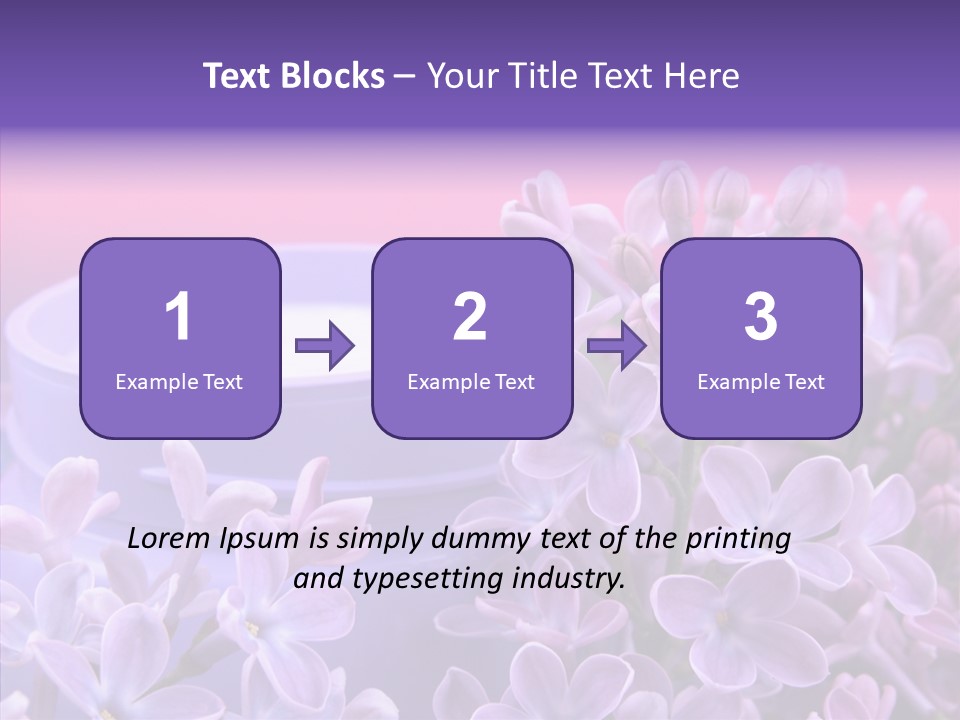 Text Blocks – Your Title Text Here

1
Example Text

2
Example Text

3
Example Text

Lorem Ipsum is simply dummy text of the printing and typesetting industry.